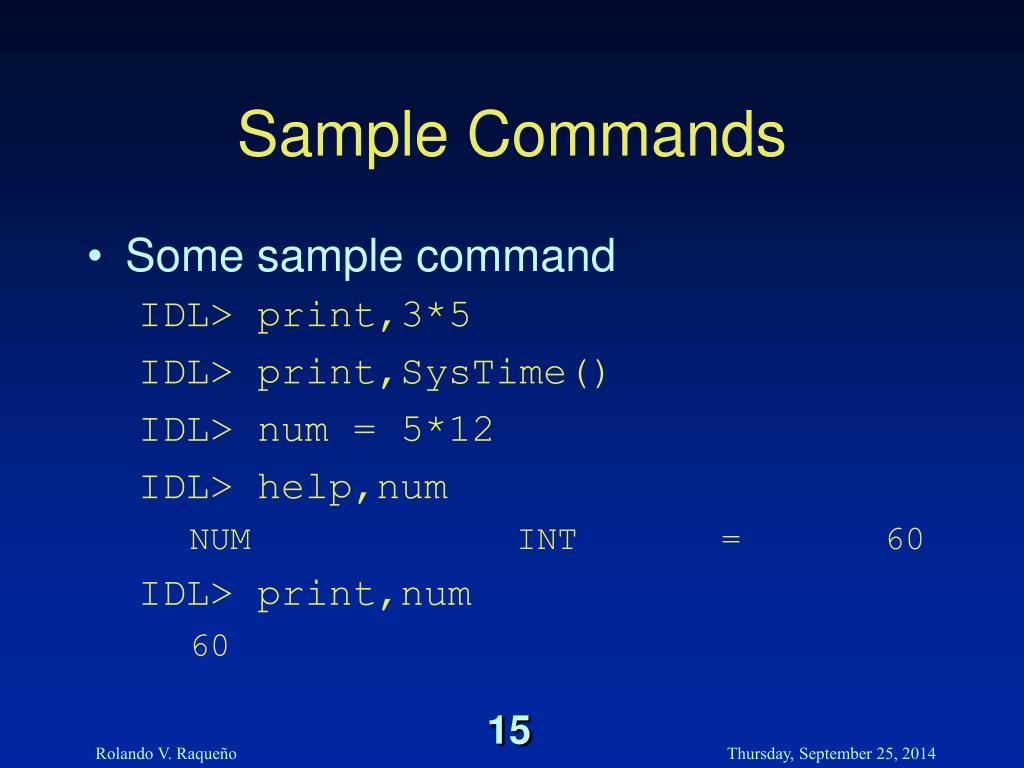 Sample Commands

• Some sample command

IDL> print,3*5

IDL> print,SysTime()

IDL> num = 5*12

IDL> help,num

NUM INT = 60

IDL> print,num

60

15

Rolando V. Raqueño

Thursday, September 25, 2014